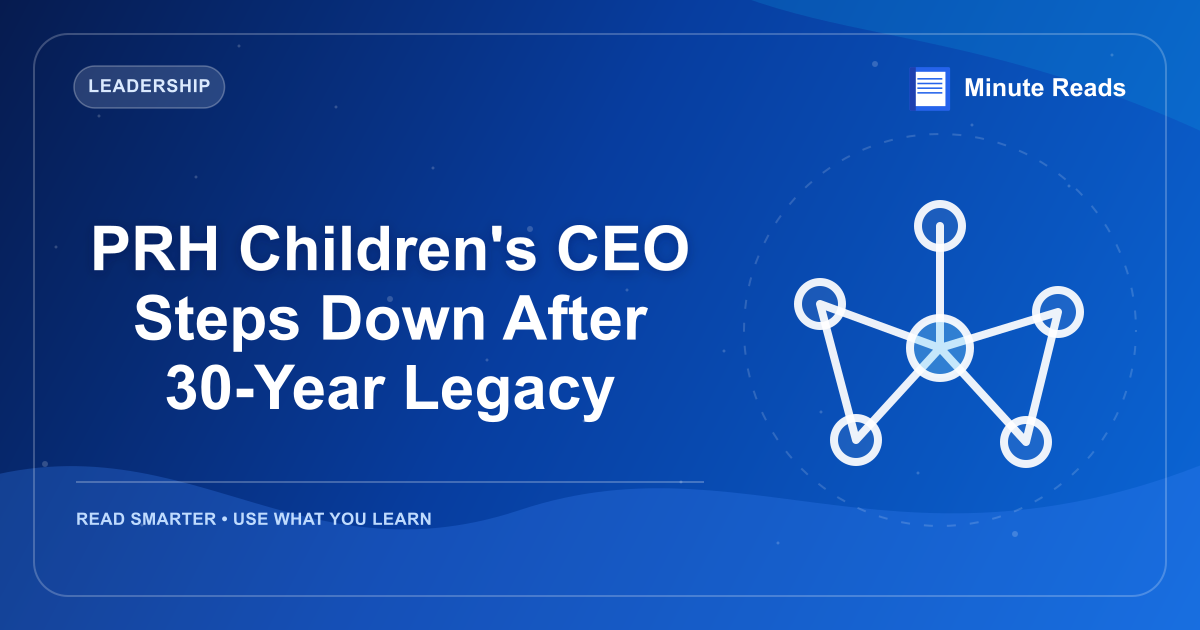 LEADERSHIP

Minute Reads

PRH Children's CEO Steps Down After 30-Year Legacy

READ SMARTER • USE WHAT YOU LEARN